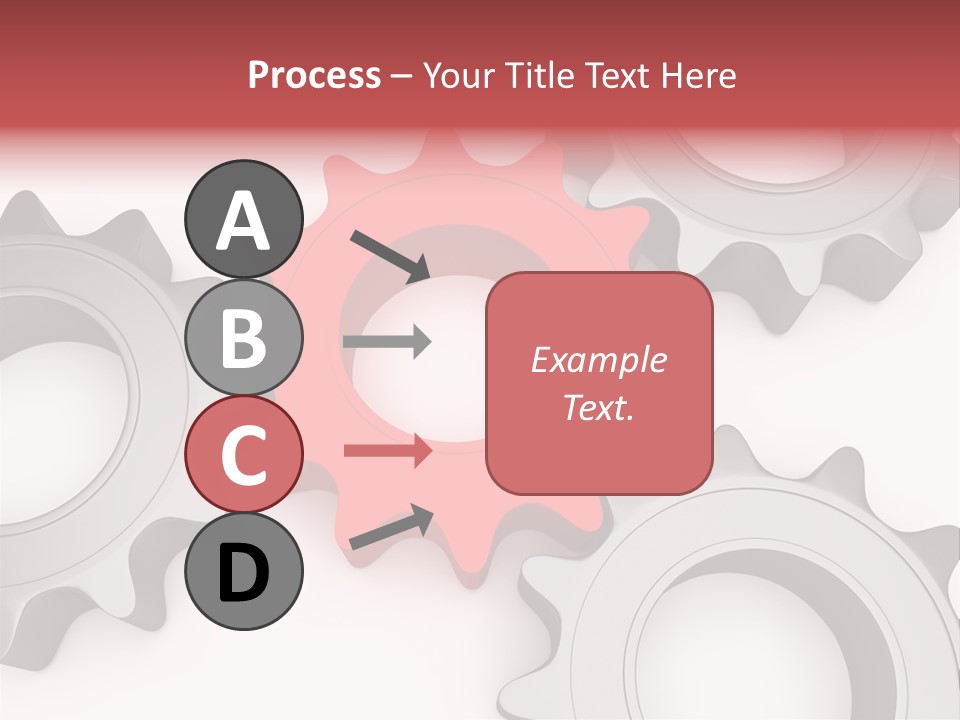 Process – Your Title Text Here

A

B

C

D

Example Text.